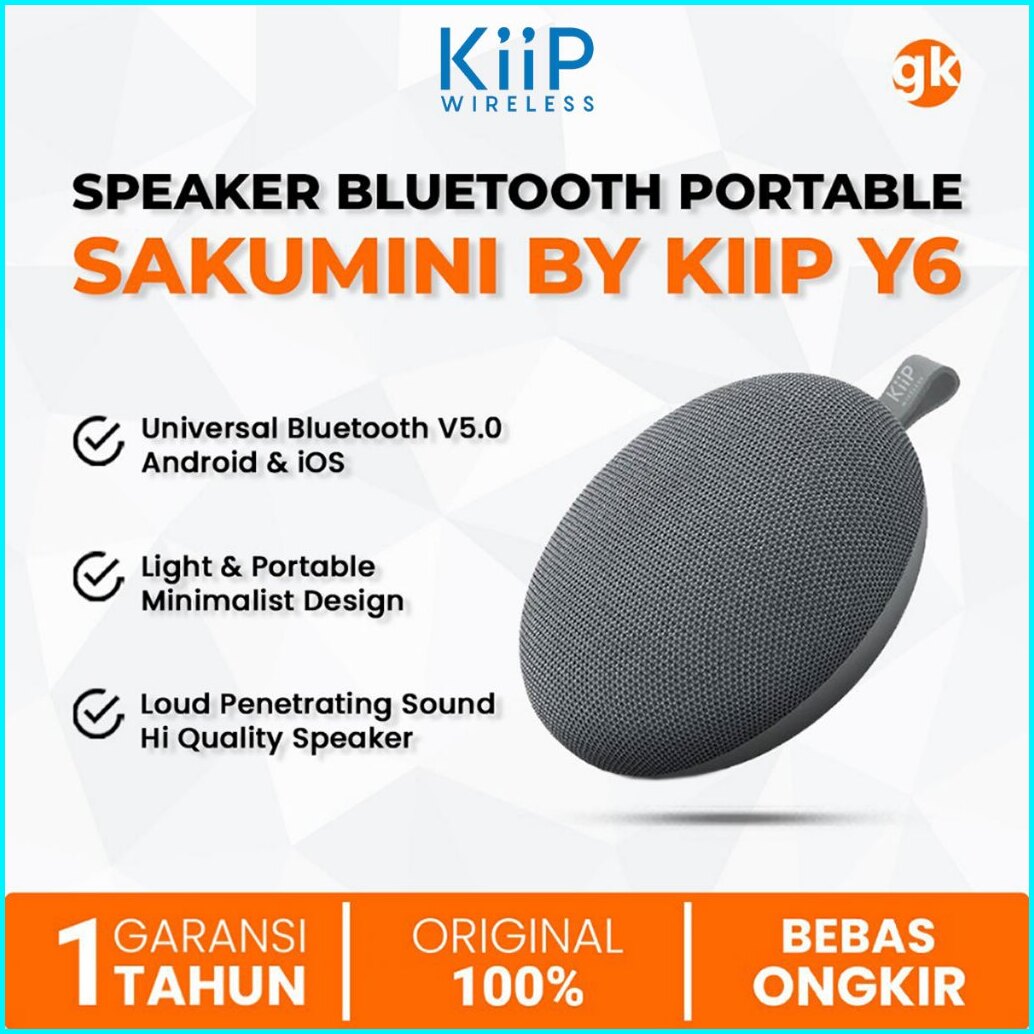 KiiP
WIRELESS

gk

SPEAKER BLUETOOTH PORTABLE
SAKUMINI BY KIIP Y6

Universal Bluetooth V5.0
Android & iOS

Light & Portable
Minimalist Design

Loud Penetrating Sound
Hi Quality Speaker

KiiP

1 GARANSI TAHUN

ORIGINAL 100%

BEBAS ONGKIR